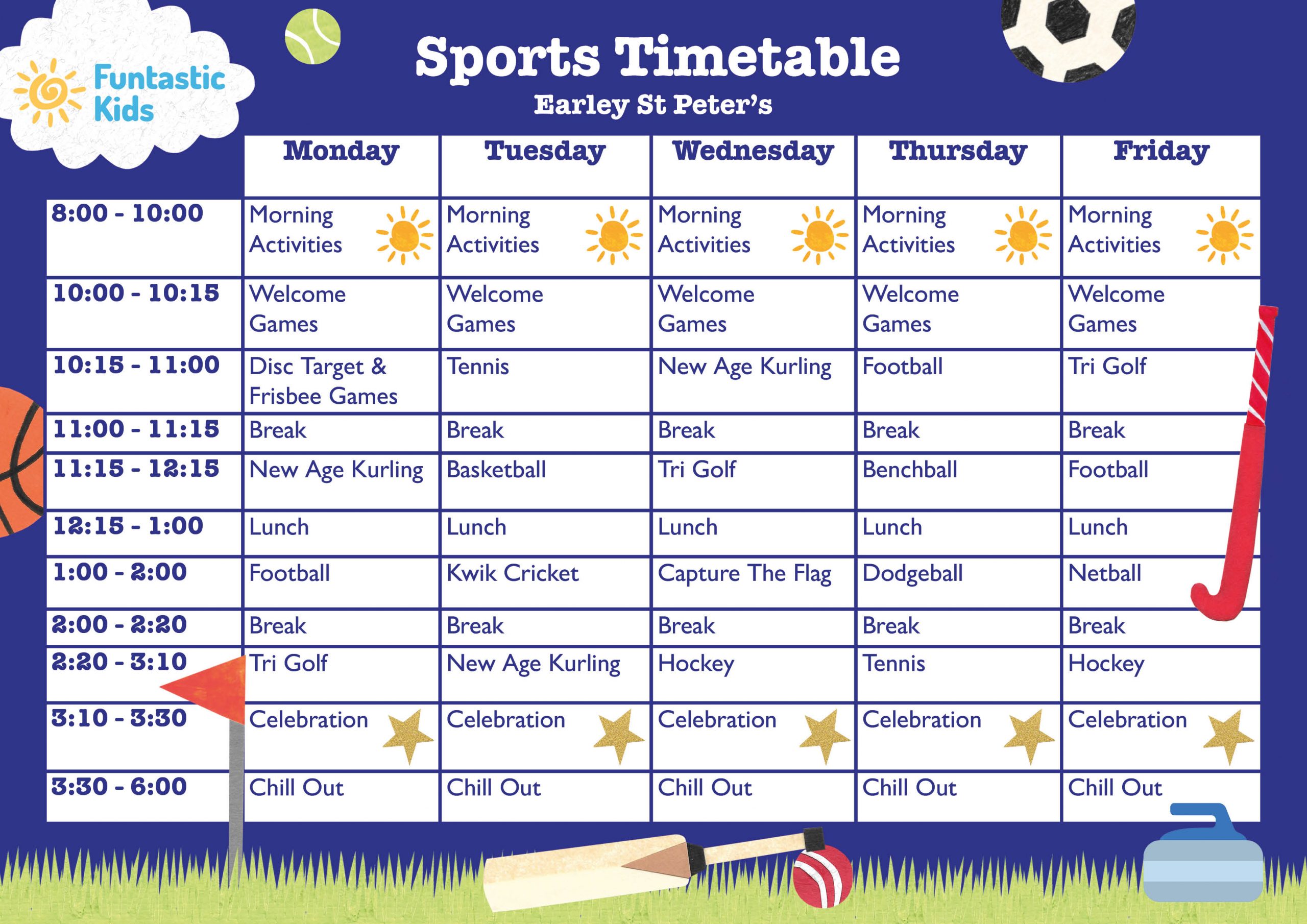 Funtastic Kids

Sports Timetable

Earley St Peter's

| | Monday | Tuesday | Wednesday | Thursday | Friday |
|---|---|---|---|---|---|
| 8:00 - 10:00 | Morning Activities | Morning Activities | Morning Activities | Morning Activities | Morning Activities |
| 10:00 - 10:15 | Welcome Games | Welcome Games | Welcome Games | Welcome Games | Welcome Games |
| 10:15 - 11:00 | Disc Target & Frisbee Games | Tennis | New Age Kurling | Football | Tri Golf |
| 11:00 - 11:15 | Break | Break | Break | Break | Break |
| 11:15 - 12:15 | New Age Kurling | Basketball | Tri Golf | Benchball | Football |
| 12:15 - 1:00 | Lunch | Lunch | Lunch | Lunch | Lunch |
| 1:00 - 2:00 | Football | Kwik Cricket | Capture The Flag | Dodgeball | Netball |
| 2:00 - 2:20 | Break | Break | Break | Break | Break |
| 2:20 - 3:10 | Tri Golf | New Age Kurling | Hockey | Tennis | Hockey |
| 3:10 - 3:30 | Celebration | Celebration | Celebration | Celebration | Celebration |
| 3:30 - 6:00 | Chill Out | Chill Out | Chill Out | Chill Out | Chill Out |